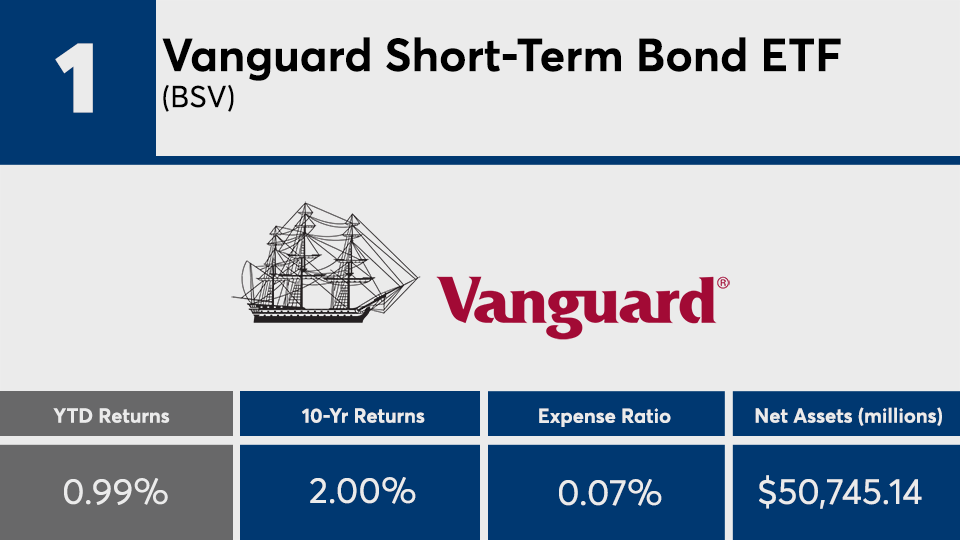 1

Vanguard Short-Term Bond ETF
(BSV)

Vanguard®

| YTD Returns | 10-Yr Returns | Expense Ratio | Net Assets (millions) |
|---|---|---|---|
| 0.99% | 2.00% | 0.07% | $50,745.14 |